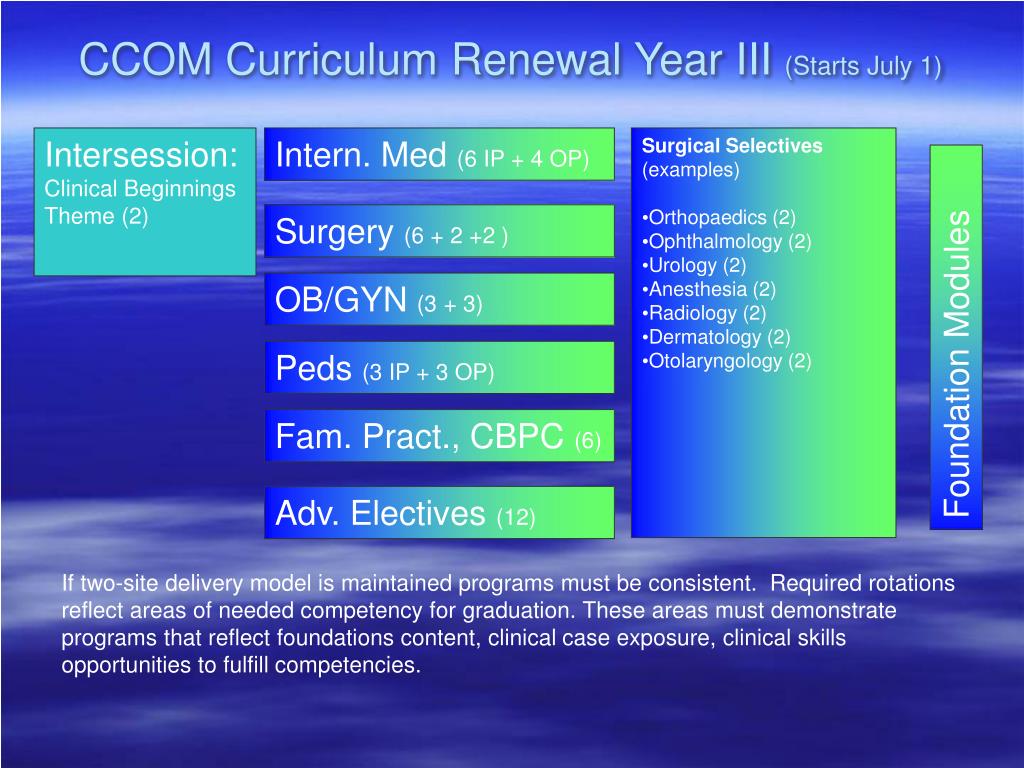 CCOM Curriculum Renewal Year III (Starts July 1)

Intersession:
Clinical Beginnings Theme (2)

Intern. Med (6 IP + 4 OP)

Surgery (6 + 2 +2 )

OB/GYN (3 + 3)

Peds (3 IP + 3 OP)

Fam. Pract., CBPC (6)

Adv. Electives (12)

Surgical Selectives (examples)

•Orthopaedics (2)
•Ophthalmology (2)
•Urology (2)
•Anesthesia (2)
•Radiology (2)
•Dermatology (2)
•Otolaryngology (2)

Foundation Modules

If two-site delivery model is maintained programs must be consistent. Required rotations reflect areas of needed competency for graduation. These areas must demonstrate programs that reflect foundations content, clinical case exposure, clinical skills opportunities to fulfill competencies.